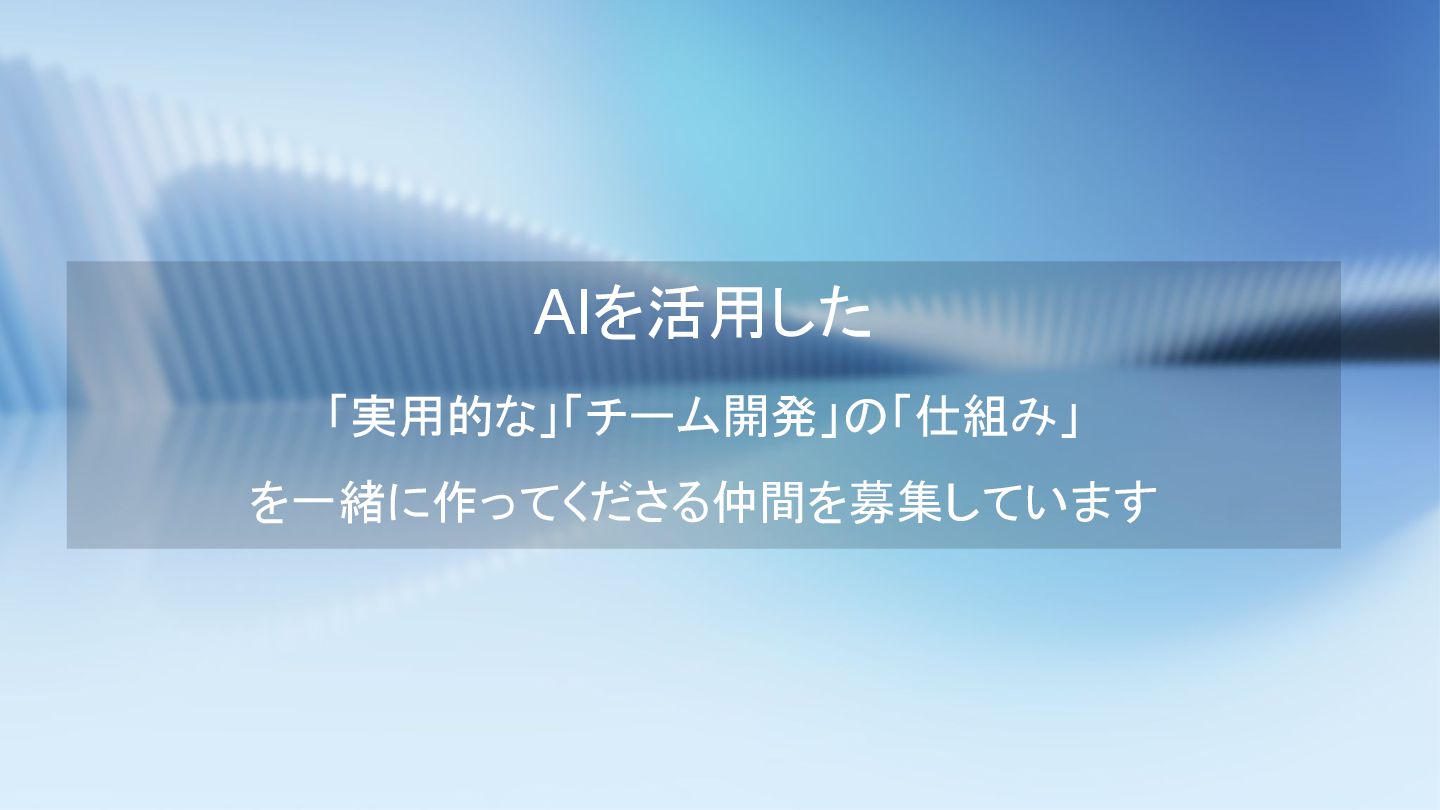 AIを活用した

「実用的な」「チーム開発」の「仕組み」

を一緒に作ってくださる仲間を募集しています